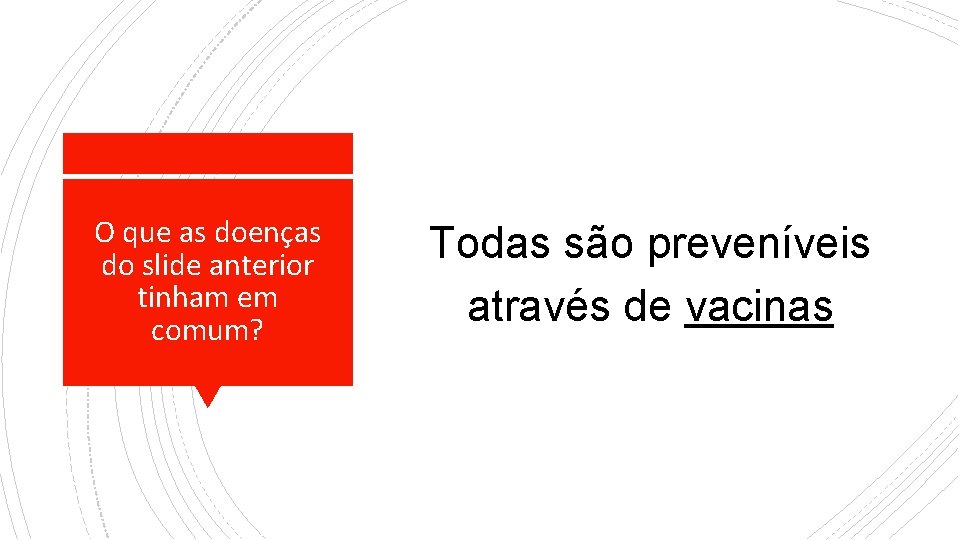 O que as doenças do slide anterior tinham em comum?

Todas são preveníveis através de vacinas